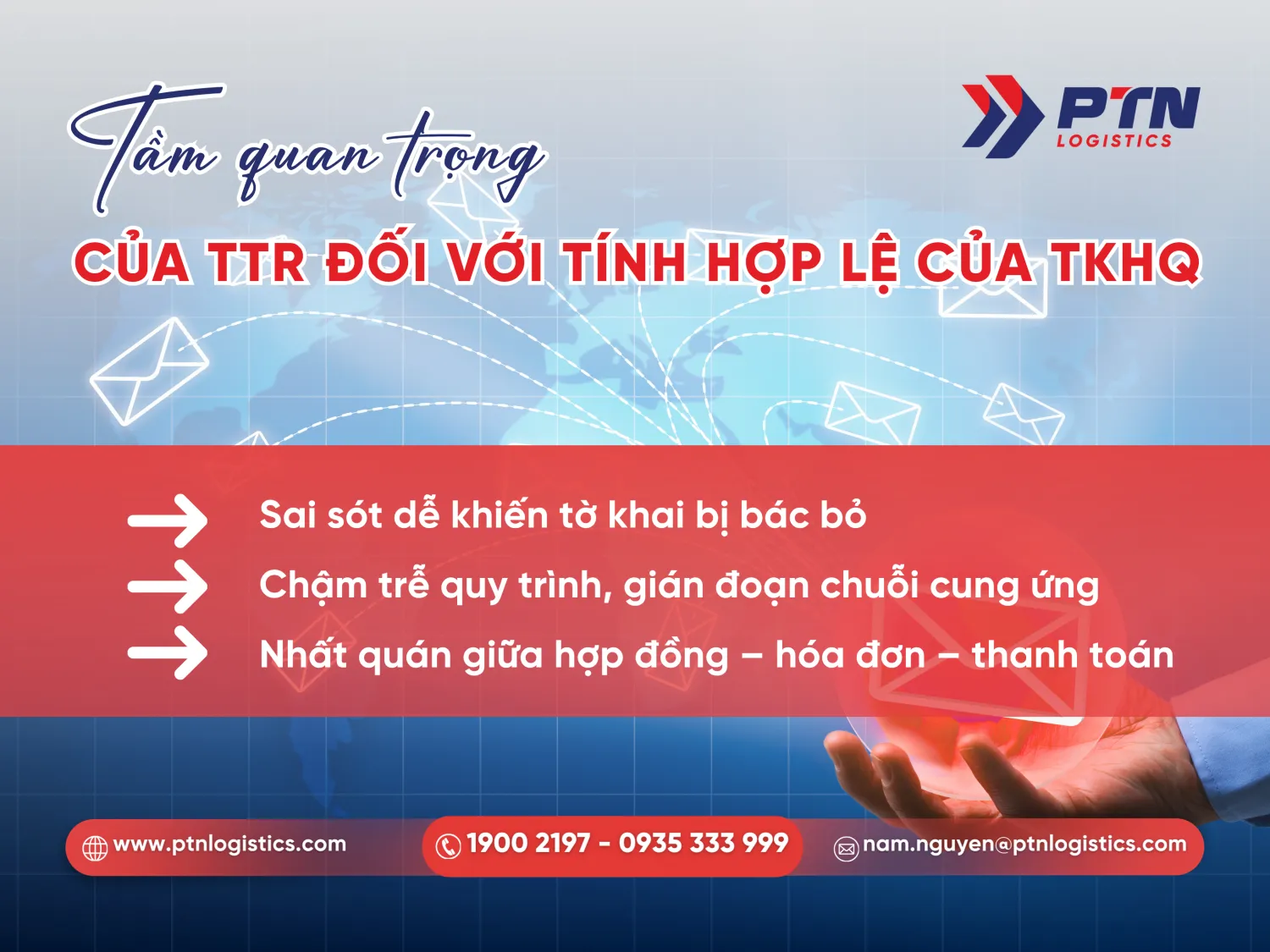 Tầm quan trọng

PTN LOGISTICS

CỦA TTR ĐỐI VỚI TÍNH HỢP LỆ CỦA TKHQ

Sai sót dễ khiến tờ khai bị bác bỏ

Chậm trễ quy trình, gián đoạn chuỗi cung ứng

Nhất quán giữa hợp đồng – hóa đơn – thanh toán

www.ptnlogistics.com

1900 2197 - 0935 333 999

nam.nguyen@ptnlogistics.com